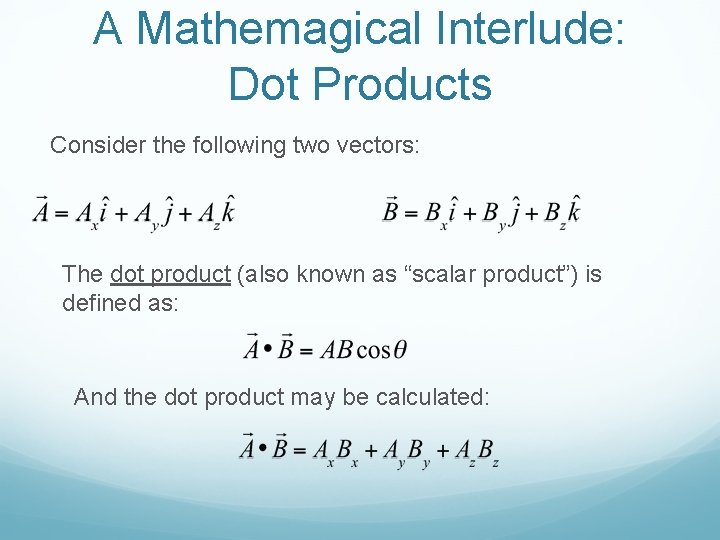 A Mathemagical Interlude: Dot Products

Consider the following two vectors:

$\vec{A} = A_x\hat{i} + A_y\hat{j} + A_z\hat{k}$

$\vec{B} = B_x\hat{i} + B_y\hat{j} + B_z\hat{k}$

The dot product (also known as “scalar product”) is defined as:

$\vec{A} \bullet \vec{B} = AB\cos\theta$

And the dot product may be calculated:

$\vec{A} \bullet \vec{B} = A_xB_x + A_yB_y + A_zB_z$